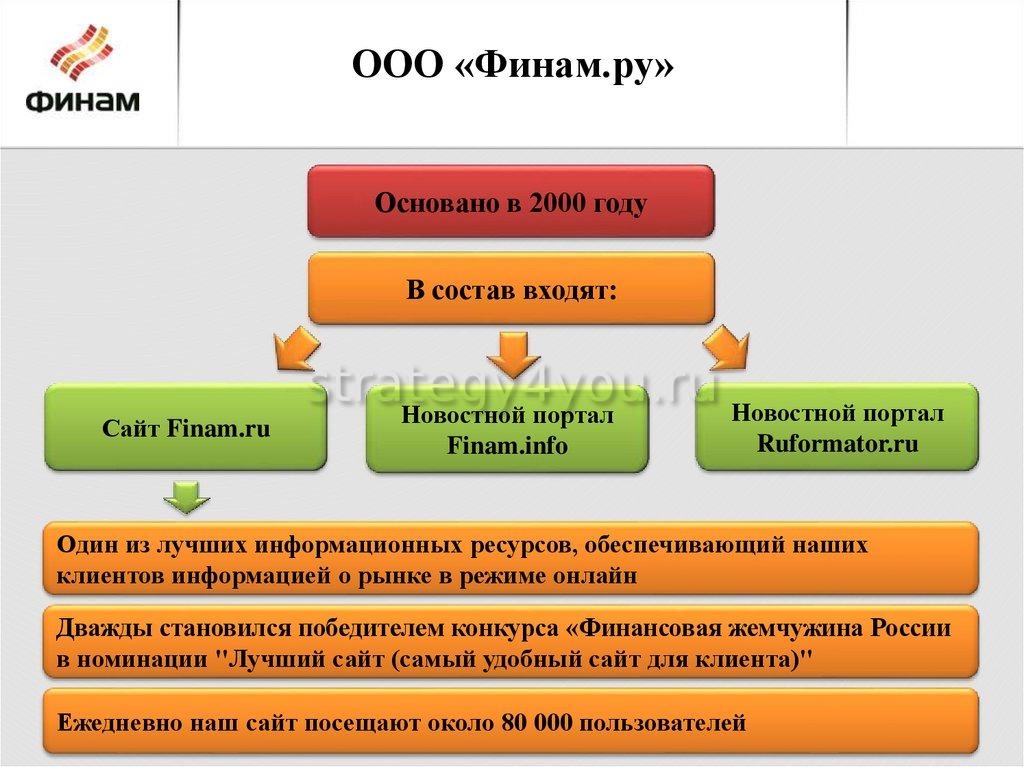 ФИНАМ

ООО «Финам.ру»

Основано в 2000 году

В состав входят:

strategy4you.ru

Сайт Finam.ru

Новостной портал Finam.info

Новостной портал Ruformator.ru

Один из лучших информационных ресурсов, обеспечивающий наших клиентов информацией о рынке в режиме онлайн

Дважды становился победителем конкурса «Финансовая жемчужина России в номинации "Лучший сайт (самый удобный сайт для клиента)"

Ежедневно наш сайт посещают около 80 000 пользователей